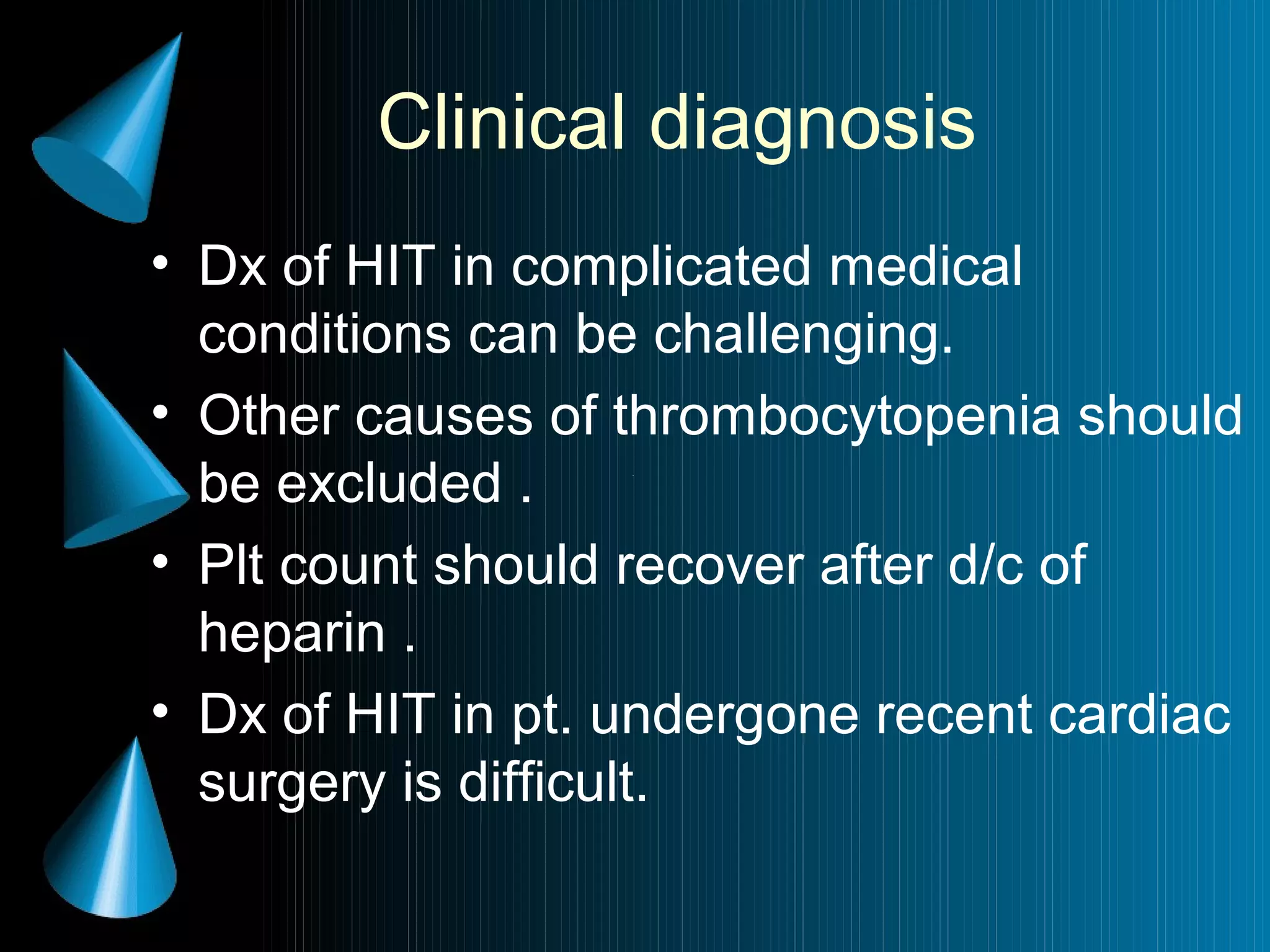 Clinical diagnosis

• Dx of HIT in complicated medical conditions can be challenging.
• Other causes of thrombocytopenia should be excluded .
• Plt count should recover after d/c of heparin .
• Dx of HIT in pt. undergone recent cardiac surgery is difficult.